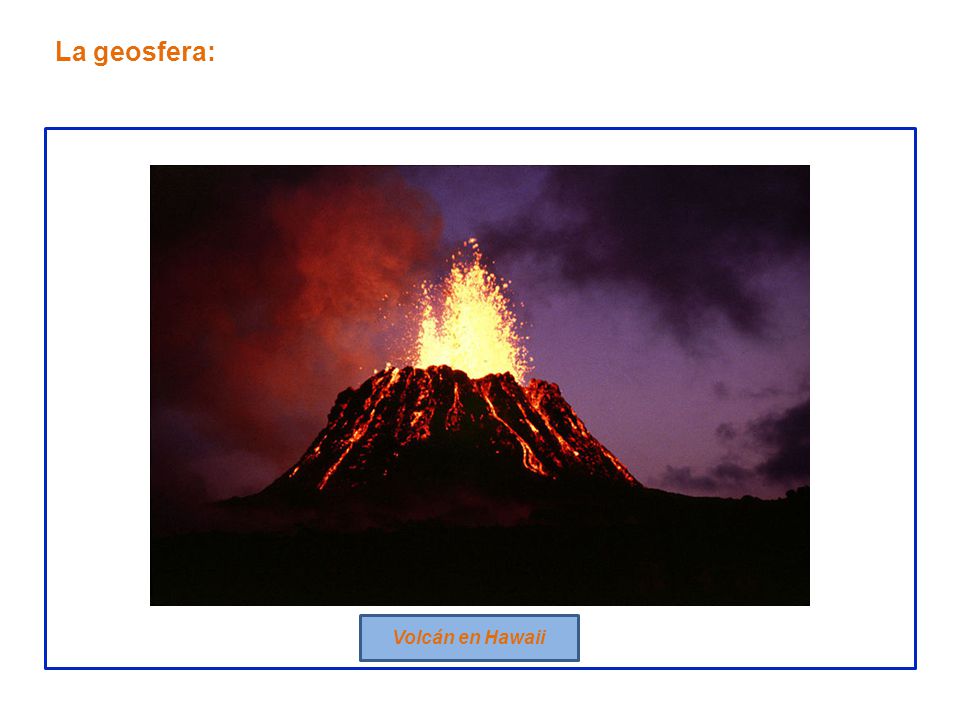 La geosfera:

Volcán en Hawaii